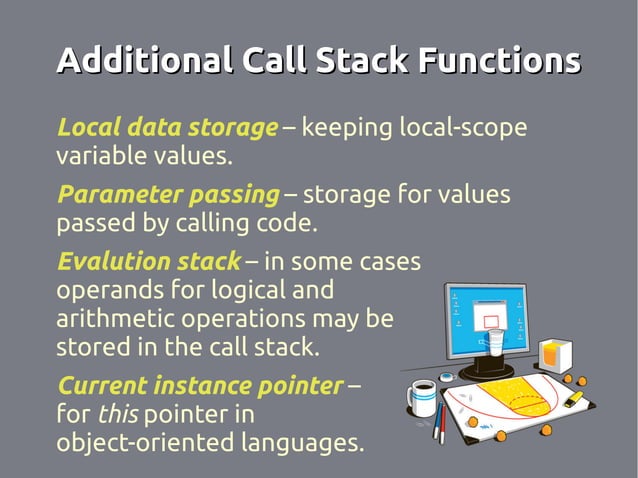 Additional Call Stack Functions

Local data storage – keeping local-scope variable values.

Parameter passing – storage for values passed by calling code.

Evalution stack – in some cases operands for logical and arithmetic operations may be stored in the call stack.

Current instance pointer – for this pointer in object-oriented languages.